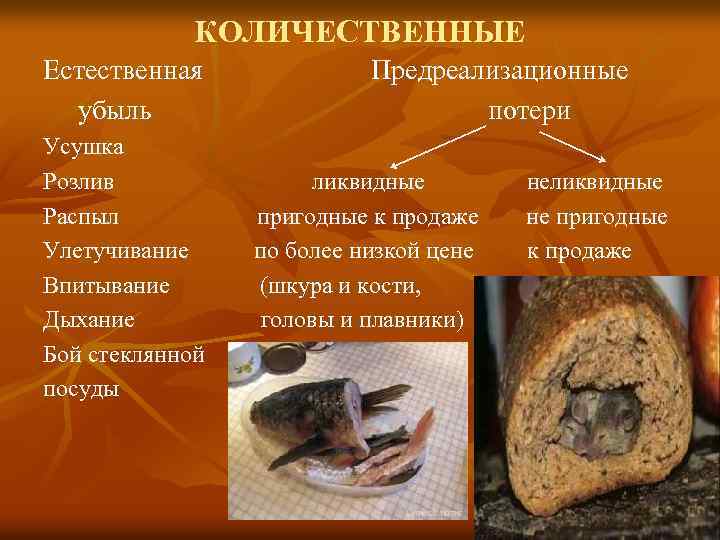 КОЛИЧЕСТВЕННЫЕ

Естественная убыль

Усушка
Розлив
Распыл
Улетучивание
Впитывание
Дыхание
Бой стеклянной посуды

Предреализационные потери

ликвидные
пригодные к продаже по более низкой цене (шкура и кости, головы и плавники)

неликвидные
не пригодные к продаже